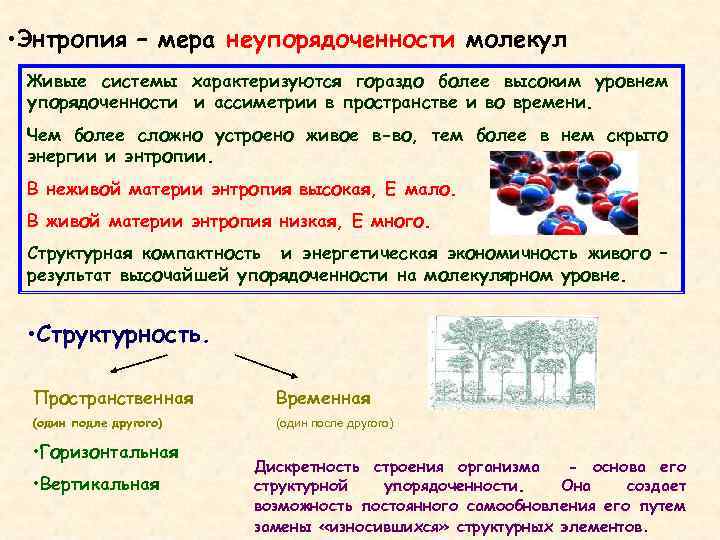 •Энтропия – мера неупорядоченности молекул

Живые системы характеризуются гораздо более высоким уровнем упорядоченности и ассиметрии в пространстве и во времени.

Чем более сложно устроено живое в-во, тем более в нем скрыто энергии и энтропии.

В неживой материи энтропия высокая, Е мало.

В живой материи энтропия низкая, Е много.

Структурная компактность и энергетическая экономичность живого – результат высочайшей упорядоченности на молекулярном уровне.

•Структурность.

Пространственная
(один подле другого)

•Горизонтальная

•Вертикальная

Временная
(один после другого)

Дискретность строения организма - основа его структурной упорядоченности. Она создает возможность постоянного самообновления его путем замены «износившихся» структурных элементов.